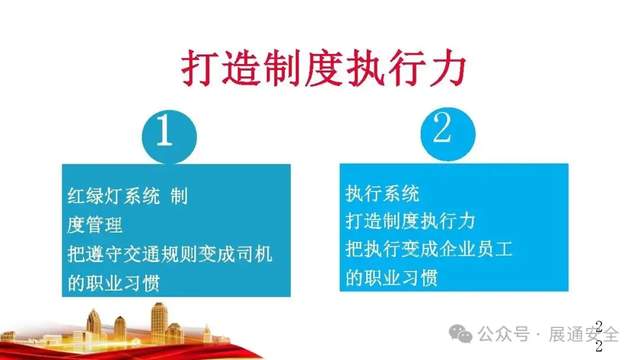 打造制度执行力

1

红绿灯系统 制度管理
把遵守交通规则变成司机的职业习惯

2

执行系统
打造制度执行力
把执行变成企业员工的职业习惯

公众号 · 展通安全

22